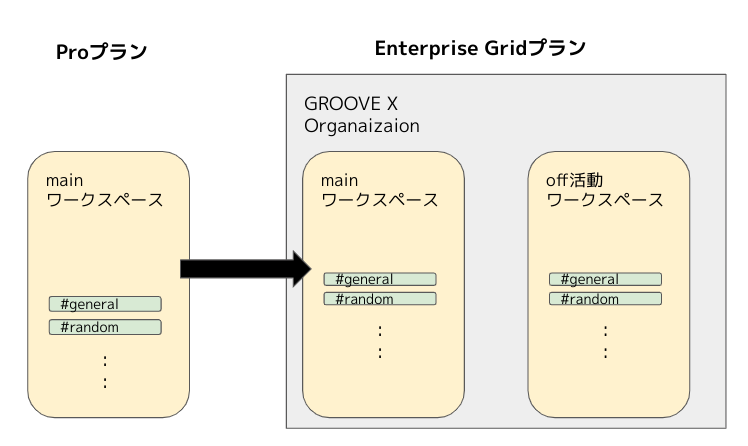 Proプラン

main
ワークスペース

#general
#random
:
:

Enterprise Gridプラン

GROOVE X
Organaizaion

main
ワークスペース

#general
#random
:
:

off活動
ワークスペース

#general
#random
:
: